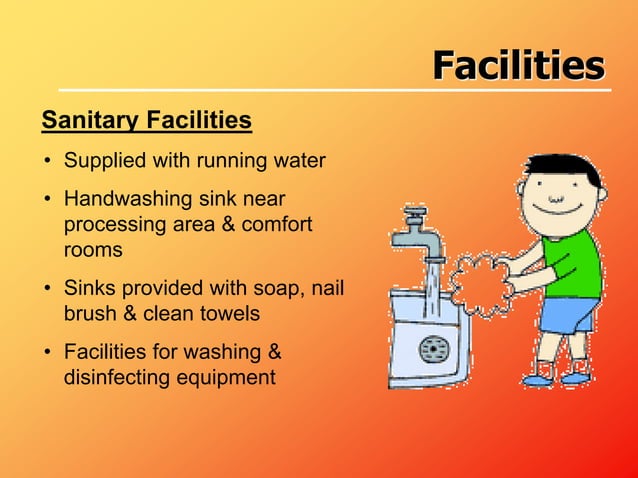 Facilities

Sanitary Facilities

• Supplied with running water
• Handwashing sink near processing area & comfort rooms
• Sinks provided with soap, nail brush & clean towels
• Facilities for washing & disinfecting equipment